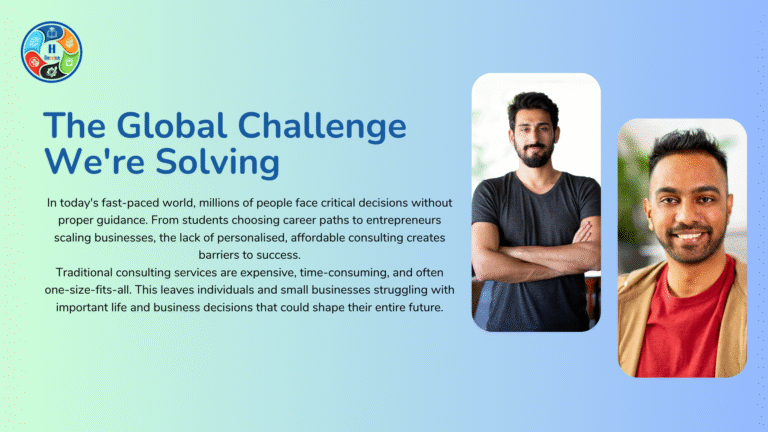 H

The Global Challenge We're Solving

In today's fast-paced world, millions of people face critical decisions without proper guidance. From students choosing career paths to entrepreneurs scaling businesses, the lack of personalised, affordable consulting creates barriers to success.
Traditional consulting services are expensive, time-consuming, and often one-size-fits-all. This leaves individuals and small businesses struggling with important life and business decisions that could shape their entire future.